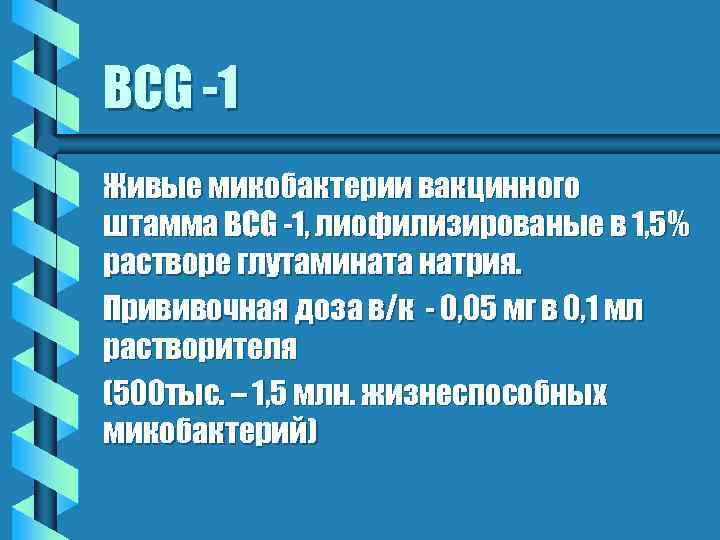 BCG -1

Живые микобактерии вакцинного штамма BCG -1, лиофилизированые в 1,5% растворе глутамината натрия.

Прививочная доза в/к - 0,05 мг в 0,1 мл растворителя

(500тыс. – 1,5 млн. жизнеспособных микобактерий)